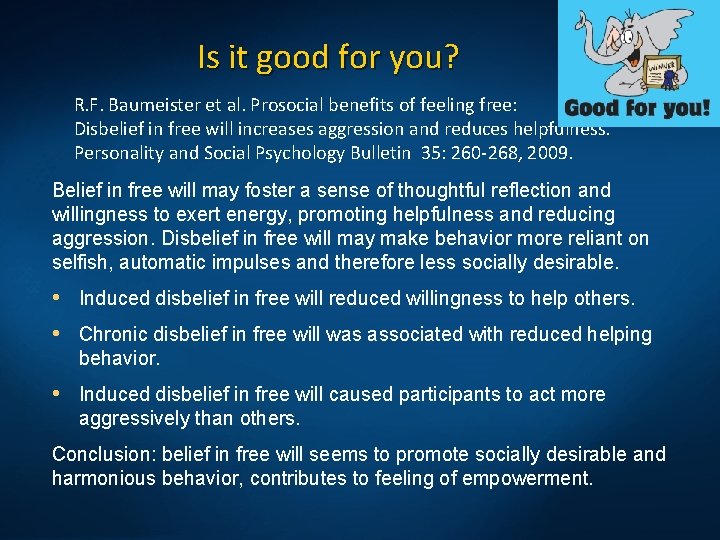 Is it good for you?

WINNER

Good for you!

R.F. Baumeister et al. Prosocial benefits of feeling free: Disbelief in free will increases aggression and reduces helpfulness. Personality and Social Psychology Bulletin 35: 260-268, 2009.

Belief in free will may foster a sense of thoughtful reflection and willingness to exert energy, promoting helpfulness and reducing aggression. Disbelief in free will may make behavior more reliant on selfish, automatic impulses and therefore less socially desirable.

• Induced disbelief in free will reduced willingness to help others.

• Chronic disbelief in free will was associated with reduced helping behavior.

• Induced disbelief in free will caused participants to act more aggressively than others.

Conclusion: belief in free will seems to promote socially desirable and harmonious behavior, contributes to feeling of empowerment.